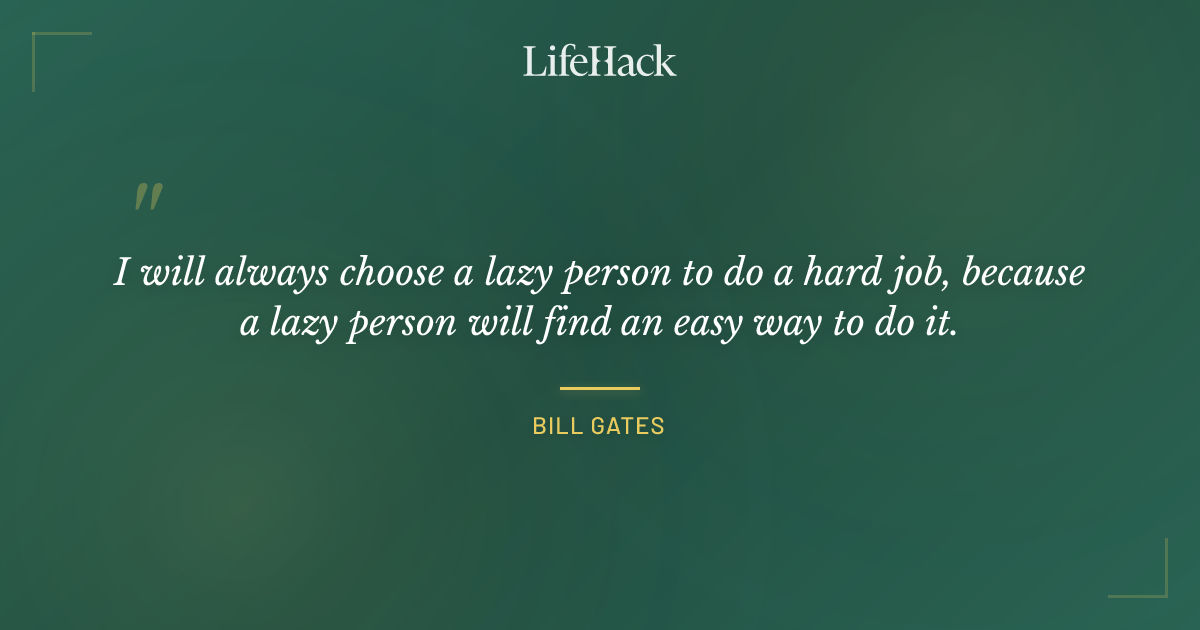 LifeHack

"

I will always choose a lazy person to do a hard job, because a lazy person will find an easy way to do it.

BILL GATES